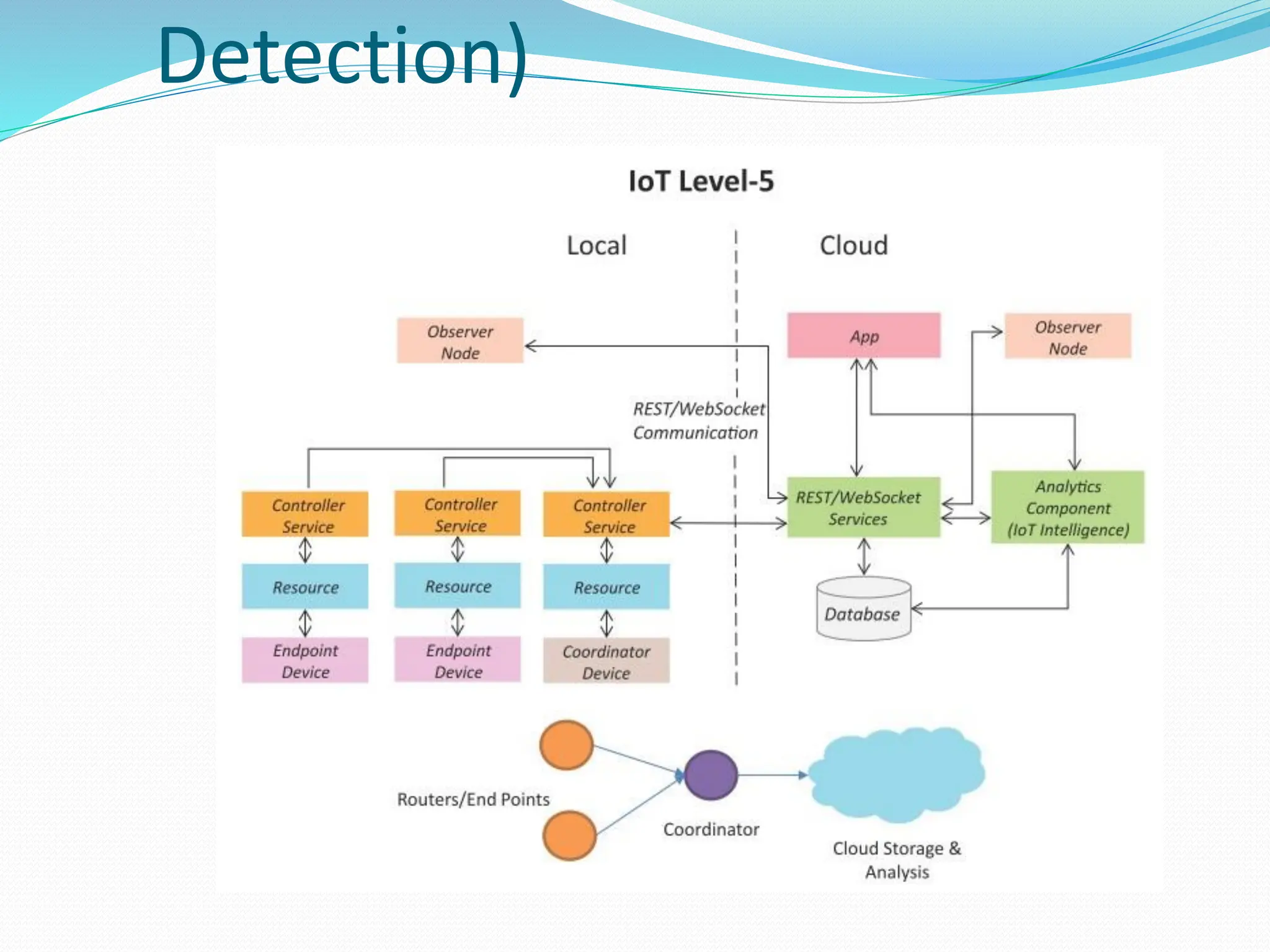 Detection)

IoT Level-5

Local

Cloud

Observer Node

App

Observer Node

REST/WebSocket Communication

Controller Service

Controller Service

Controller Service

REST/WebSocket Services

Analytics Component (IoT Intelligence)

Resource

Resource

Resource

Database

Endpoint Device

Endpoint Device

Coordinator Device

Routers/End Points

Coordinator

Cloud Storage & Analysis